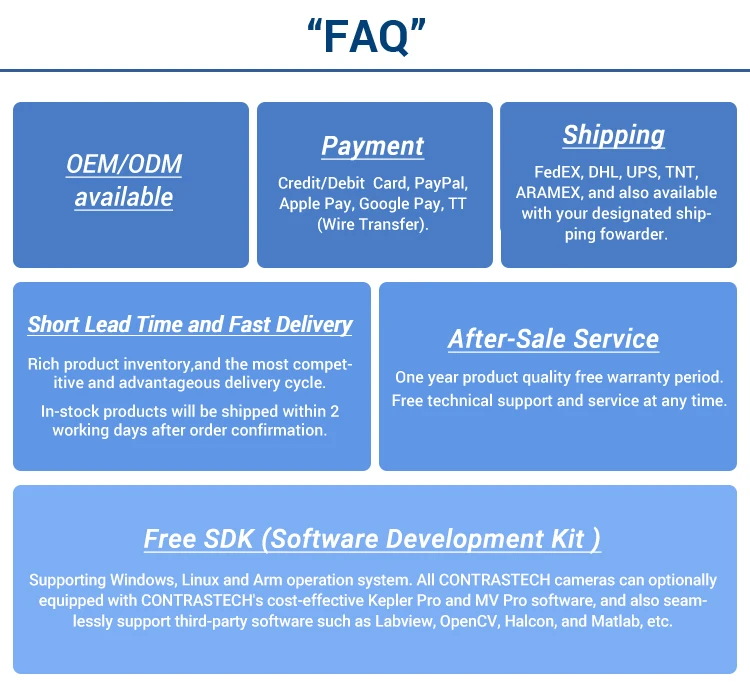 “FAQ”

OEM/ODM available

Payment

Credit/Debit Card, PayPal, Apple Pay, Google Pay, TT (Wire Transfer).

Shipping

FedEX, DHL, UPS, TNT, ARAMEX, and also available with your designated shipping fowarder.

Short Lead Time and Fast Delivery

Rich product inventory,and the most competitive and advantageous delivery cycle.

In-stock products will be shipped within 2 working days after order confirmation.

After-Sale Service

One year product quality free warranty period. Free technical support and service at any time.

Free SDK (Software Development Kit )

Supporting Windows, Linux and Arm operation system. All CONTRASTECH cameras can optionally equipped with CONTRASTECH's cost-effective Kepler Pro and MV Pro software, and also seamlessly support third-party software such as Labview, OpenCV, Halcon, and Matlab, etc.